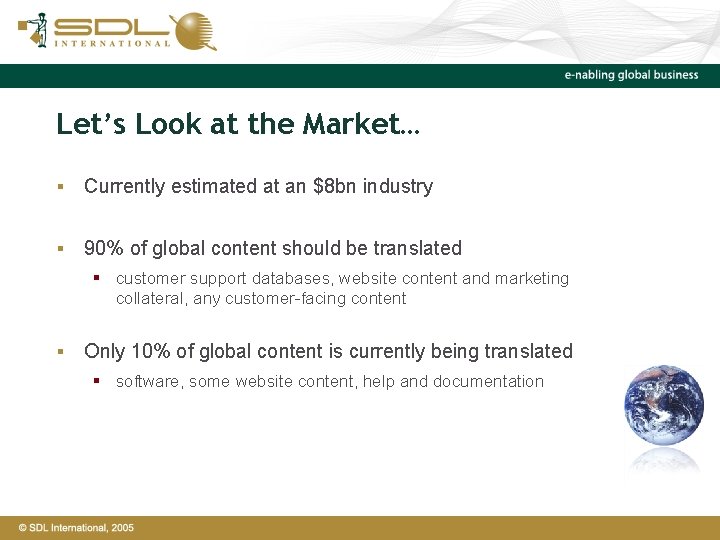 SDL INTERNATIONAL

e-nabling global business

Let's Look at the Market…

▪ Currently estimated at an \$8bn industry

▪ 90% of global content should be translated

▪ customer support databases, website content and marketing collateral, any customer-facing content

▪ Only 10% of global content is currently being translated

▪ software, some website content, help and documentation

© SDL International, 2005